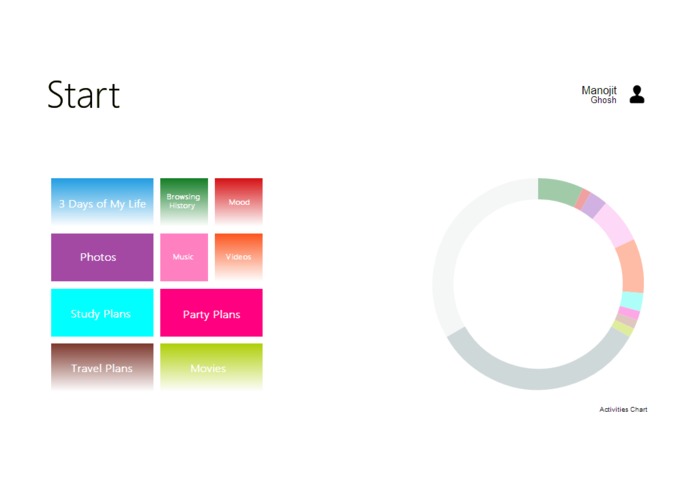 Start

Manojit
Ghosh

3 Days of My Life

Browsing History

Mood

Photos

Music

Videos

Study Plans

Party Plans

Travel Plans

Movies

Activities Chart